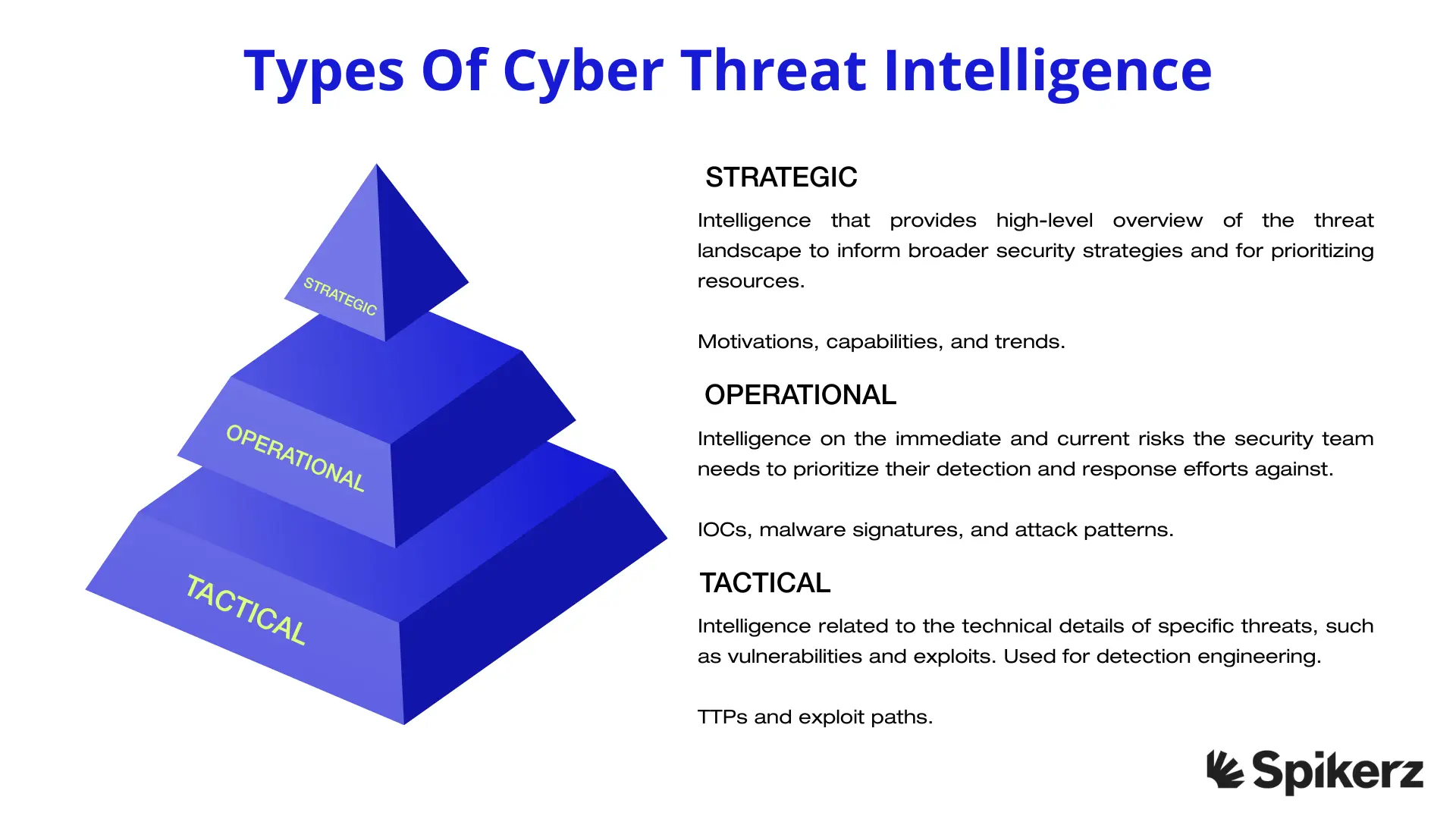 Types Of Cyber Threat Intelligence

STRATEGIC

OPERATIONAL

TACTICAL

STRATEGIC

Intelligence that provides high-level overview of the threat landscape to inform broader security strategies and for prioritizing resources.

Motivations, capabilities, and trends.

OPERATIONAL

Intelligence on the immediate and current risks the security team needs to prioritize their detection and response efforts against.

IOCs, malware signatures, and attack patterns.

TACTICAL

Intelligence related to the technical details of specific threats, such as vulnerabilities and exploits. Used for detection engineering.

TTPs and exploit paths.

Spikerz